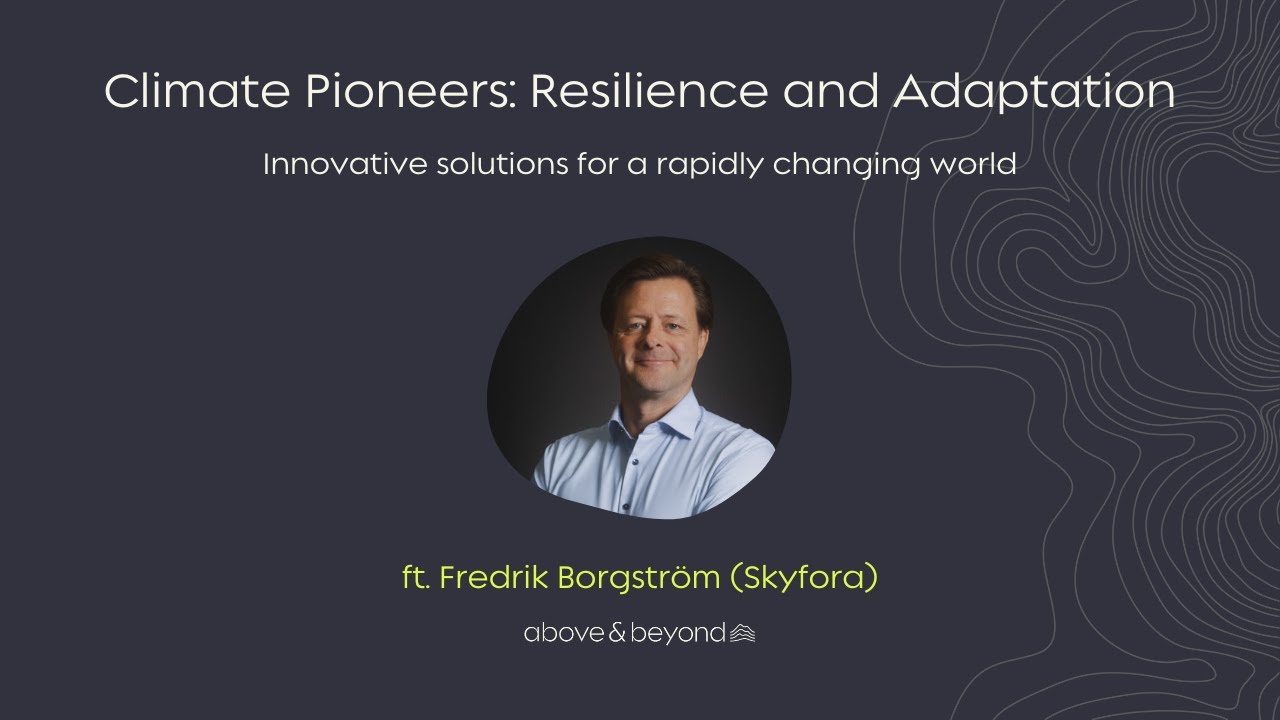 Climate Pioneers: Resilience and Adaptation

Innovative solutions for a rapidly changing world

ft. Fredrik Borgström (Skyfora)

above & beyond